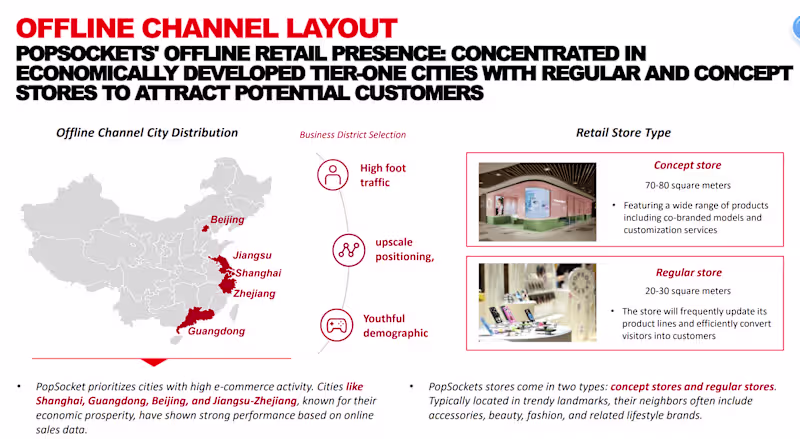 OFFLINE CHANNEL LAYOUT

POPSOCKETS' OFFLINE RETAIL PRESENCE: CONCENTRATED IN ECONOMICALLY DEVELOPED TIER-ONE CITIES WITH REGULAR AND CONCEPT STORES TO ATTRACT POTENTIAL CUSTOMERS

Offline Channel City Distribution

Beijing
Jiangsu
Shanghai
Zhejiang
Guangdong

Business District Selection

High foot traffic

upscale positioning,

Youthful demographic

Retail Store Type

Concept store
70-80 square meters
• Featuring a wide range of products including co-branded models and customization services

Regular store
20-30 square meters
• The store will frequently update its product lines and efficiently convert visitors into customers

• PopSocket prioritizes cities with high e-commerce activity. Cities like Shanghai, Guangdong, Beijing, and Jiangsu-Zhejiang, known for their economic prosperity, have shown strong performance based on online sales data.

• PopSockets stores come in two types: concept stores and regular stores. Typically located in trendy landmarks, their neighbors often include accessories, beauty, fashion, and related lifestyle brands.